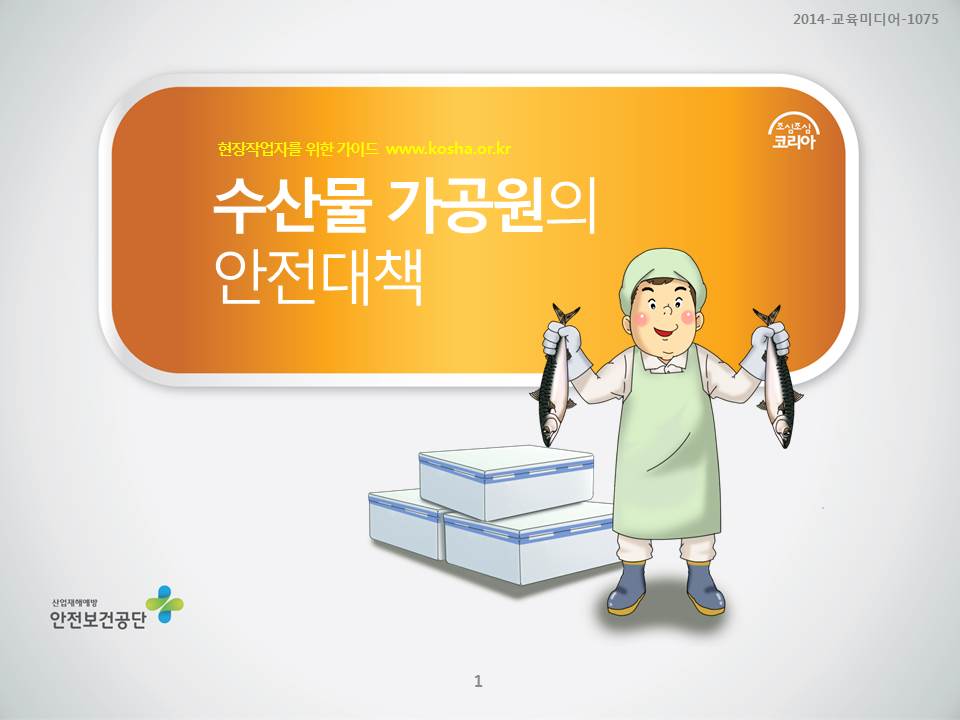 2014-교육미디어-1075

현장작업자를 위한 가이드 www.kosha.or.kr

조심조심 코리아

수산물 가공원의 안전대책

산업재해예방
안전보건공단

1